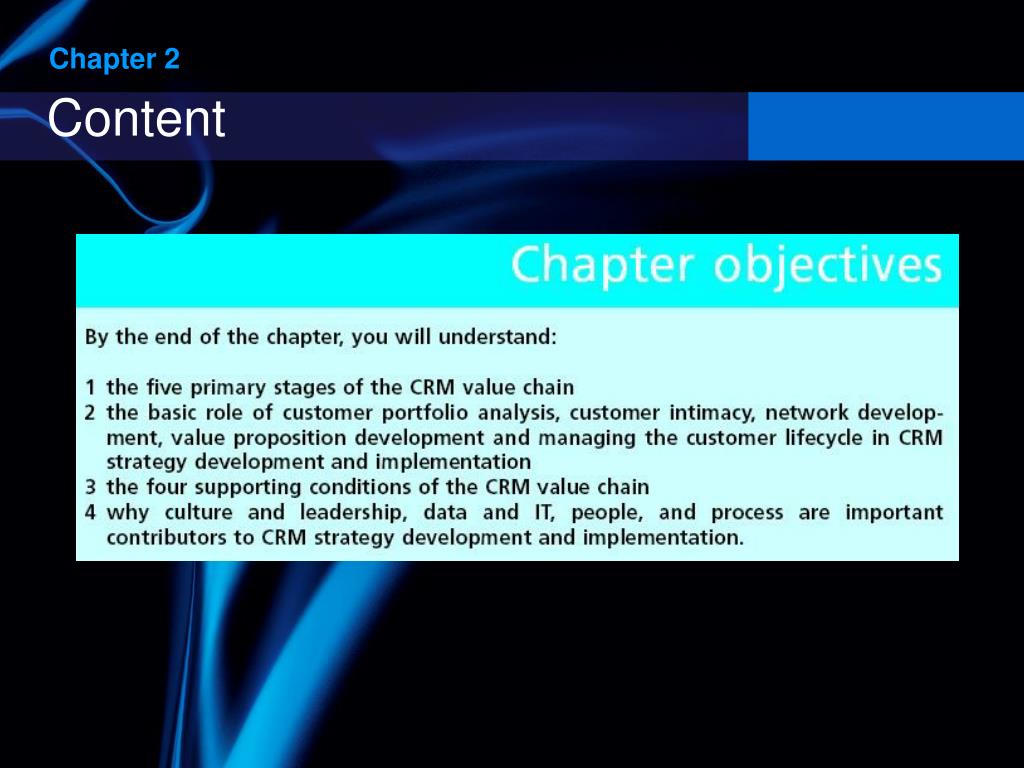 Chapter 2

Content

Chapter objectives

By the end of the chapter, you will understand:

1 the five primary stages of the CRM value chain
2 the basic role of customer portfolio analysis, customer intimacy, network development, value proposition development and managing the customer lifecycle in CRM strategy development and implementation
3 the four supporting conditions of the CRM value chain
4 why culture and leadership, data and IT, people, and process are important contributors to CRM strategy development and implementation.